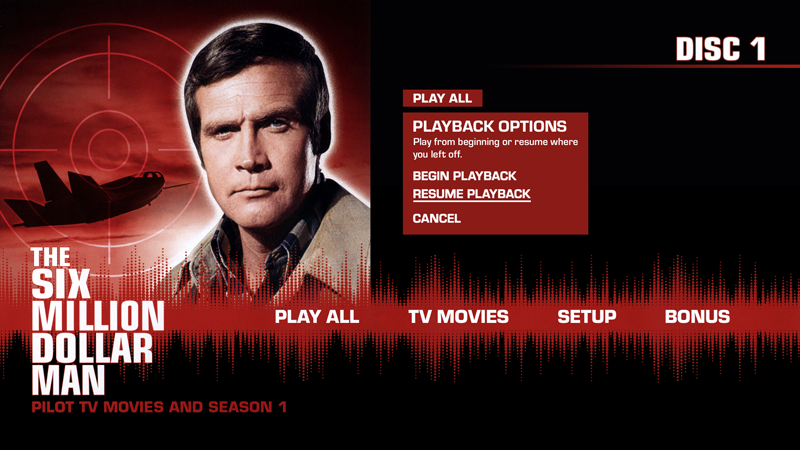 DISC 1

PLAY ALL

PLAYBACK OPTIONS
Play from beginning or resume where you left off.

BEGIN PLAYBACK
RESUME PLAYBACK
CANCEL

THE SIX MILLION DOLLAR MAN
PILOT TV MOVIES AND SEASON 1

PLAY ALL
TV MOVIES
SETUP
BONUS